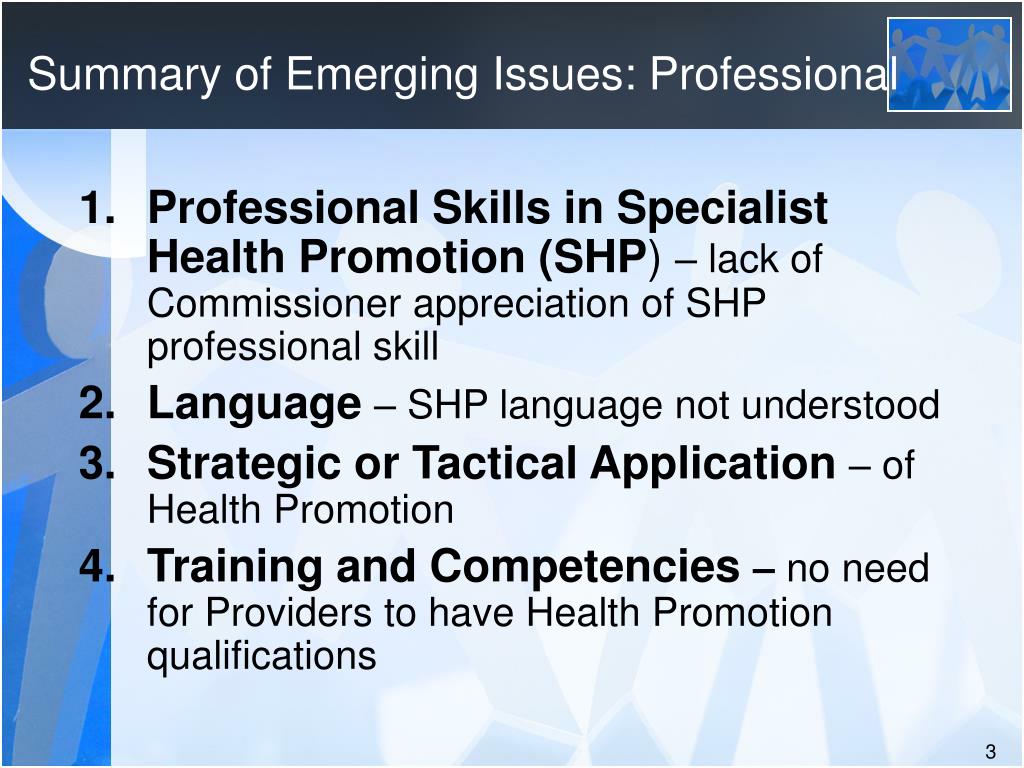 Summary of Emerging Issues: Professional

1. Professional Skills in Specialist Health Promotion (SHP) – lack of Commissioner appreciation of SHP professional skill
2. Language – SHP language not understood
3. Strategic or Tactical Application – of Health Promotion
4. Training and Competencies – no need for Providers to have Health Promotion qualifications

3